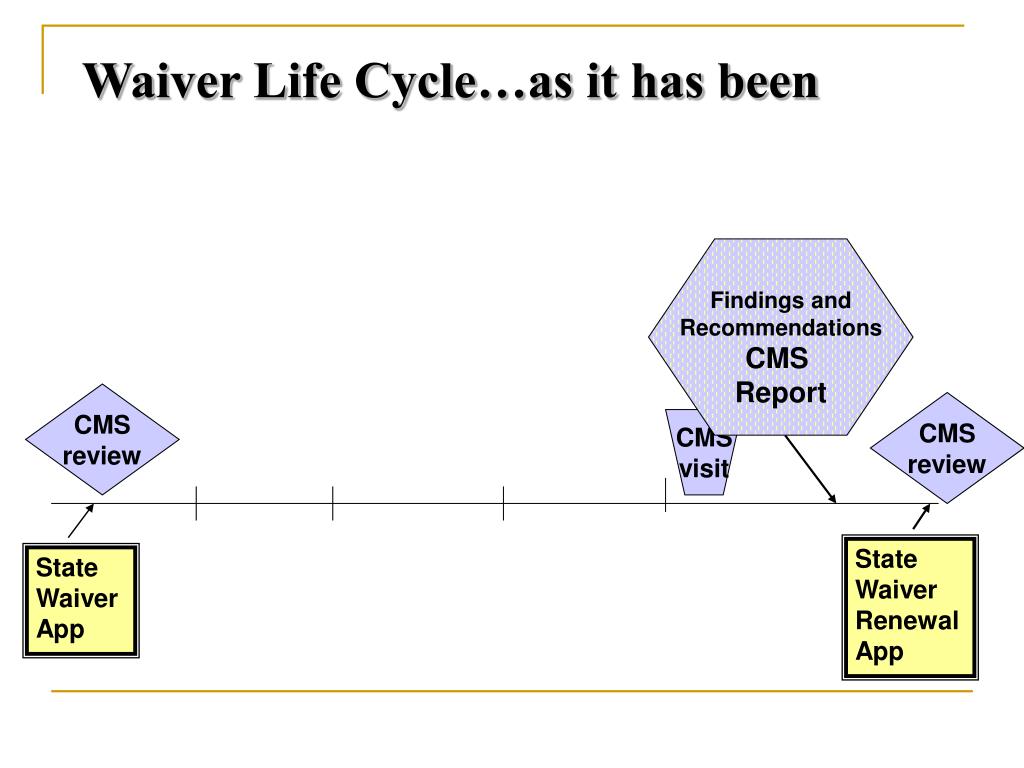 Waiver Life Cycle…as it has been

Findings and Recommendations CMS Report

CMS review

CMS visit

CMS review

State Waiver App

State Waiver Renewal App